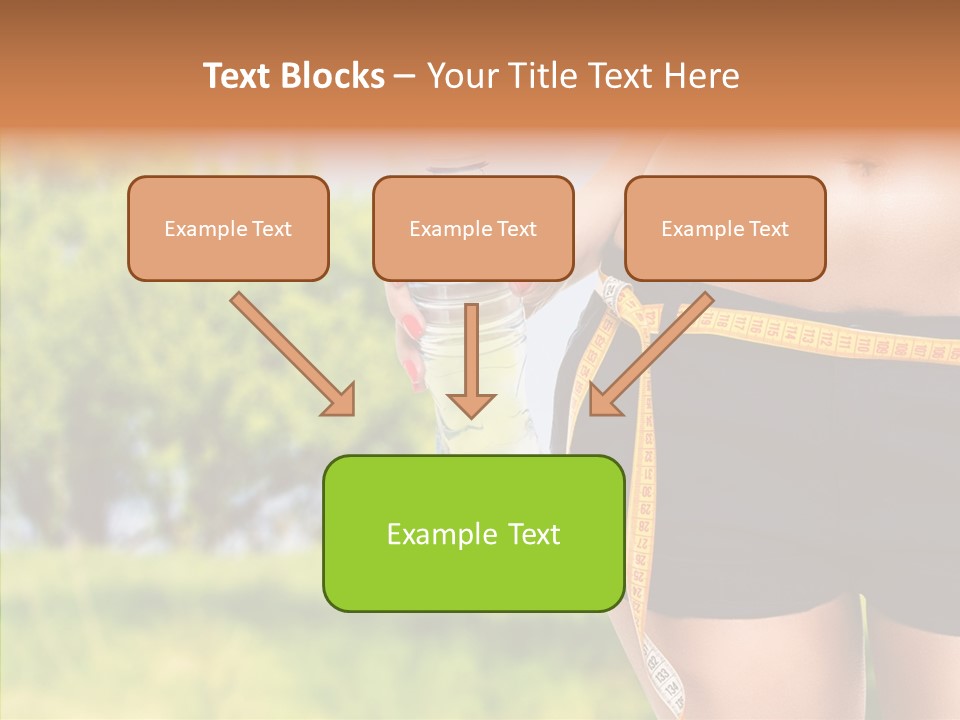 Text Blocks – Your Title Text Here

Example Text

Example Text

Example Text

Example Text